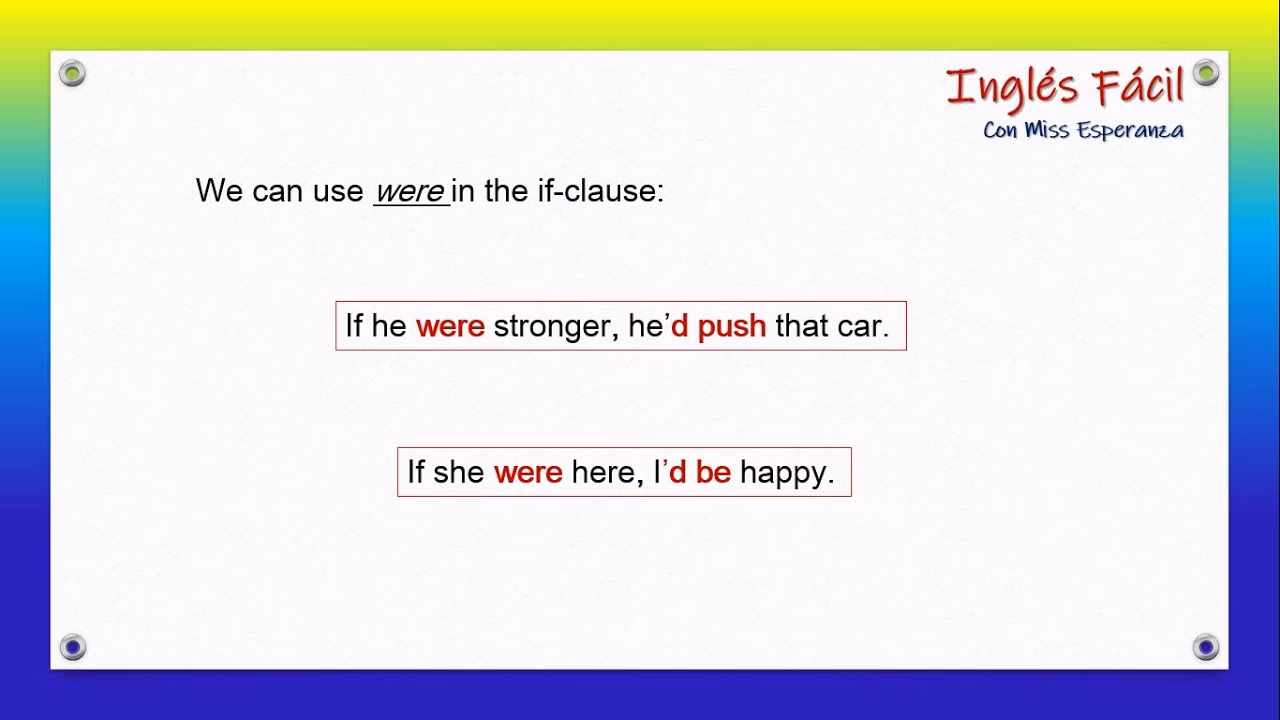 Inglés Fácil
Con Miss Esperanza

We can use were in the if-clause:

If he were stronger, he'd push that car.

If she were here, I'd be happy.